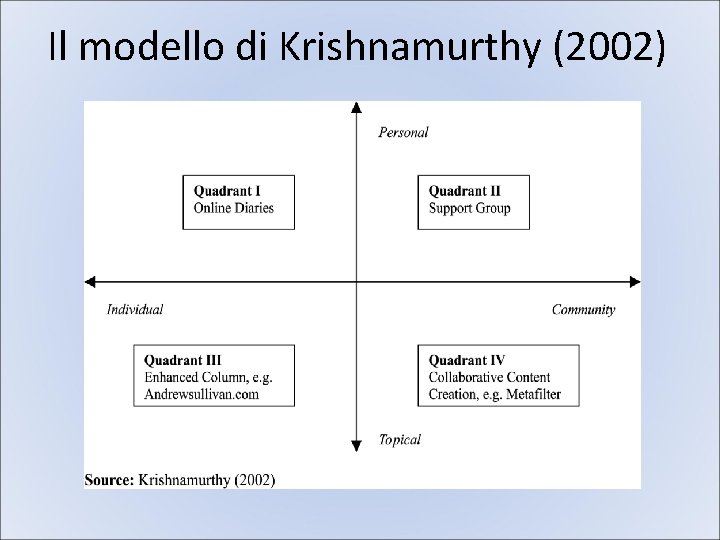 Il modello di Krishnamurthy (2002)

Personal

Quadrant I
Online Diaries

Quadrant II
Support Group

Individual

Community

Quadrant III
Enhanced Column, e.g. Andrewsullivan.com

Quadrant IV
Collaborative Content Creation, e.g. Metafilter

Topical

Source: Krishnamurthy (2002)